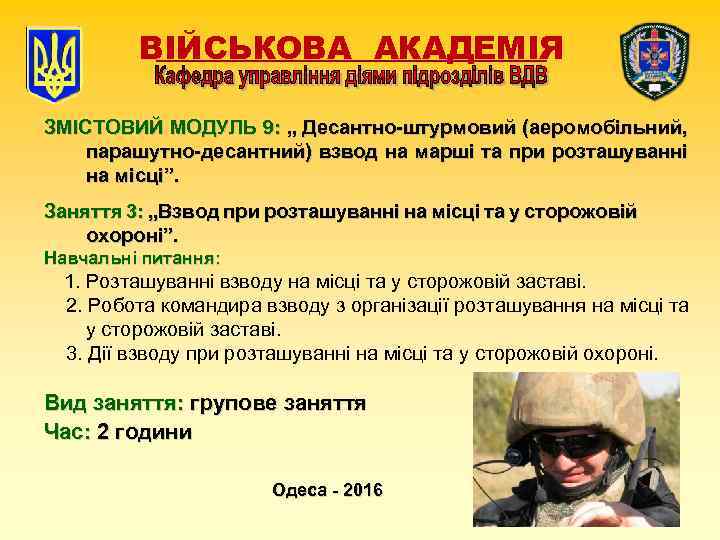 ВІЙСЬКОВА АКАДЕМІЯ
Кафедра управління діями підрозділів ВДВ

ЗМІСТОВИЙ МОДУЛЬ 9: „ Десантно-штурмовий (аеромобільний, парашутно-десантний) взвод на марші та при розташуванні на місці”.

Заняття 3: „Взвод при розташуванні на місці та у сторожовій охороні”.

Навчальні питання:
1. Розташуванні взводу на місці та у сторожовій заставі.
2. Робота командира взводу з організації розташування на місці та у сторожовій заставі.
3. Дії взводу при розташуванні на місці та у сторожовій охороні.

Вид заняття: групове заняття
Час: 2 години

Одеса - 2016